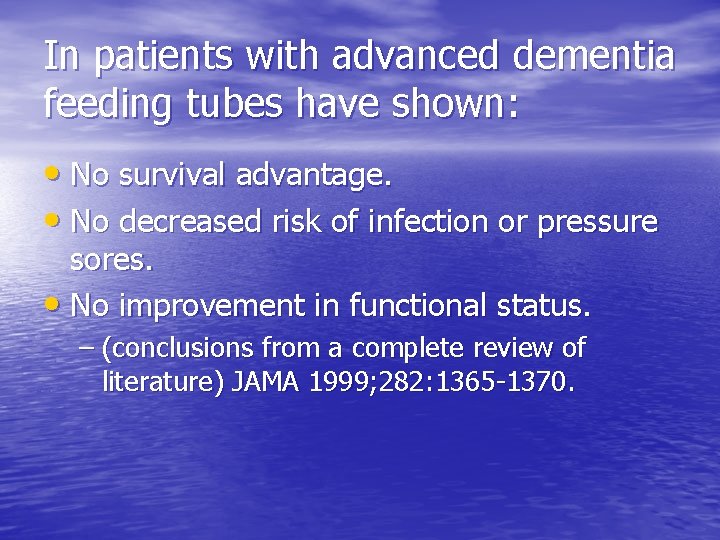 In patients with advanced dementia feeding tubes have shown:

• No survival advantage.
• No decreased risk of infection or pressure sores.
• No improvement in functional status.
– (conclusions from a complete review of literature) JAMA 1999;282:1365-1370.